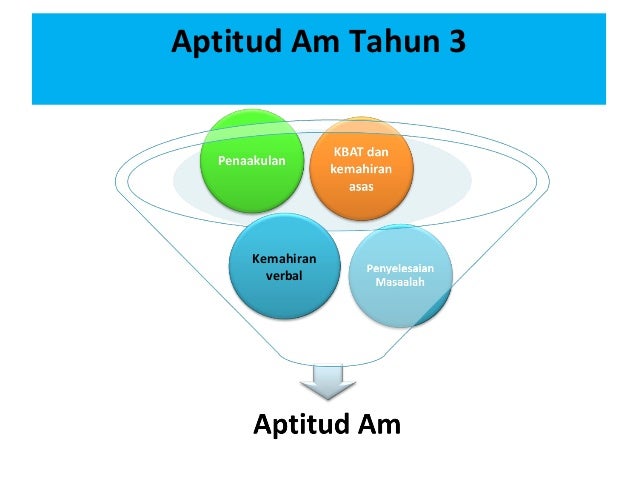 Aptitud Am Tahun 3

Penaakulan

KBAT dan kemahiran asas

Kemahiran verbal

Penyelesaian Masaalah

Aptitud Am